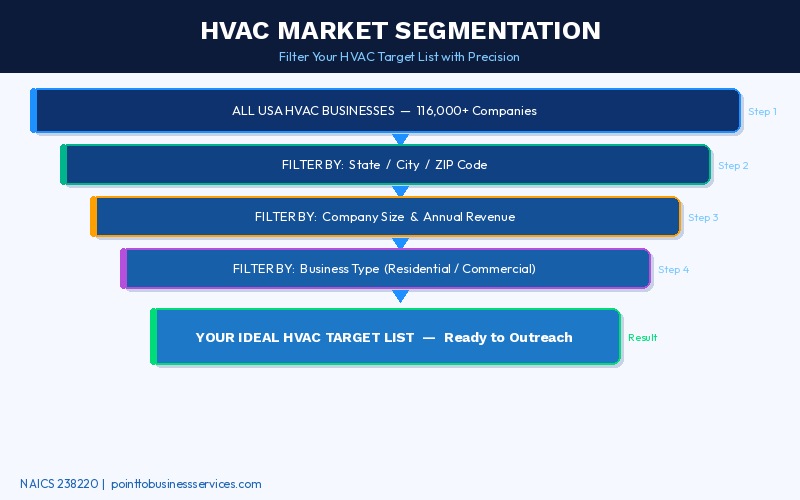 HVAC MARKET SEGMENTATION

Filter Your HVAC Target List with Precision

ALL USA HVAC BUSINESSES — 116,000+ Companies

Step 1

FILTER BY: State / City / ZIP Code

Step 2

FILTER BY: Company Size & Annual Revenue

Step 3

FILTER BY: Business Type (Residential / Commercial)

Step 4

YOUR IDEAL HVAC TARGET LIST — Ready to Outreach

Result

NAICS 238220 | pointtobusinessservices.com